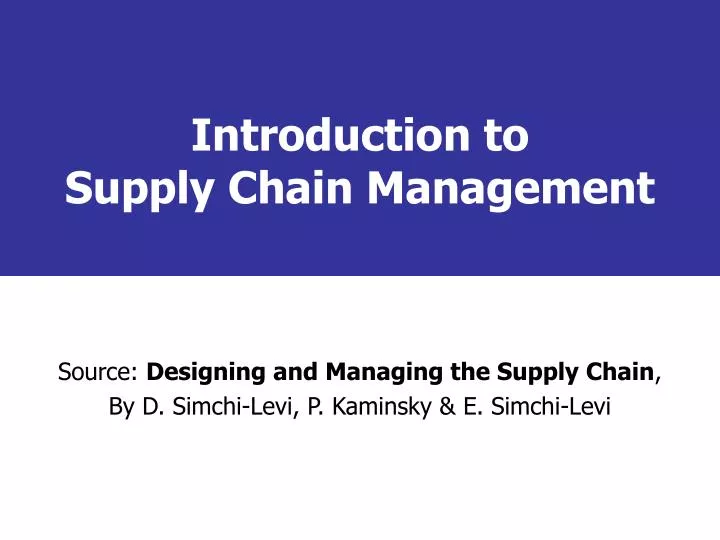 Introduction to
Supply Chain Management

Source: Designing and Managing the Supply Chain,
By D. Simchi-Levi, P. Kaminsky & E. Simchi-Levi